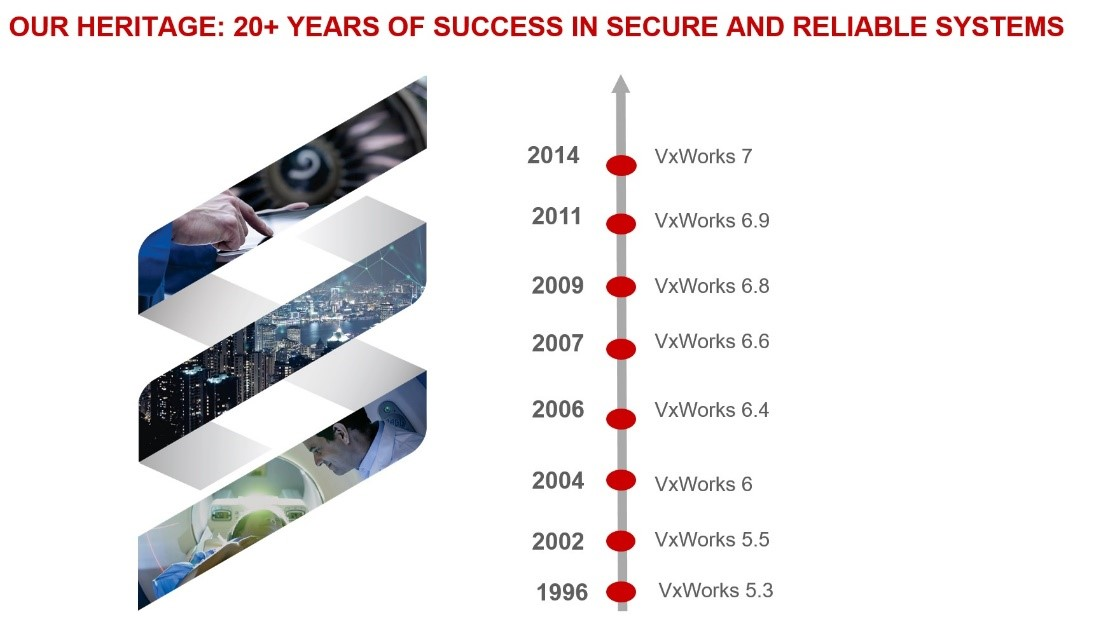 OUR HERITAGE: 20+ YEARS OF SUCCESS IN SECURE AND RELIABLE SYSTEMS

2014 VxWorks 7

2011 VxWorks 6.9

2009 VxWorks 6.8

2007 VxWorks 6.6

2006 VxWorks 6.4

2004 VxWorks 6

2002 VxWorks 5.5

1996 VxWorks 5.3